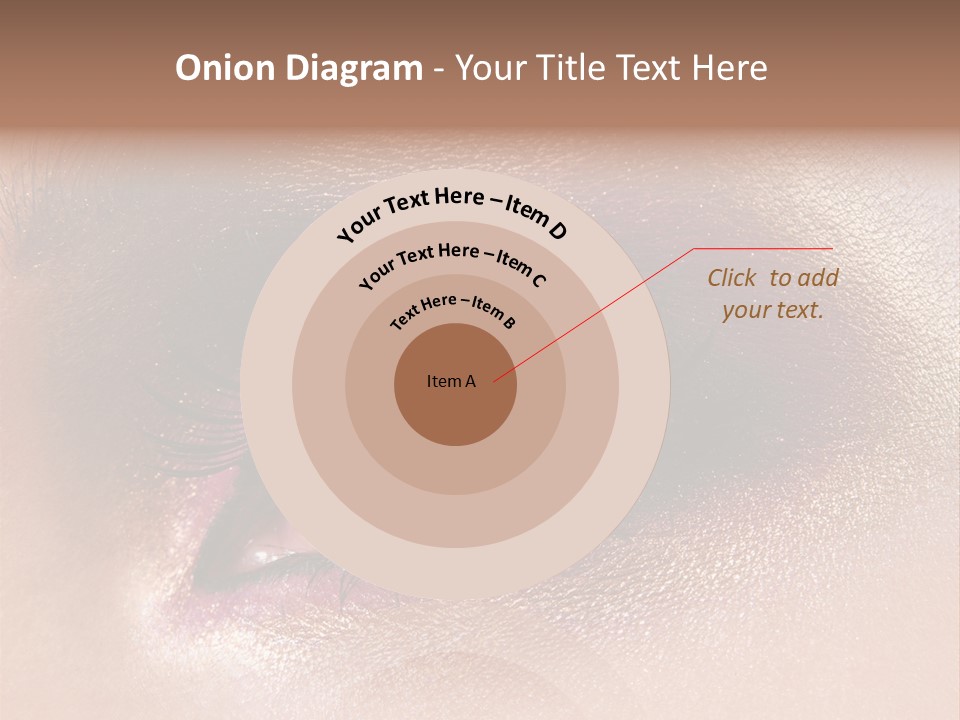 Onion Diagram - Your Title Text Here

Your Text Here – Item D

Your Text Here – Item C

Text Here – Item B

Item A

Click to add your text.